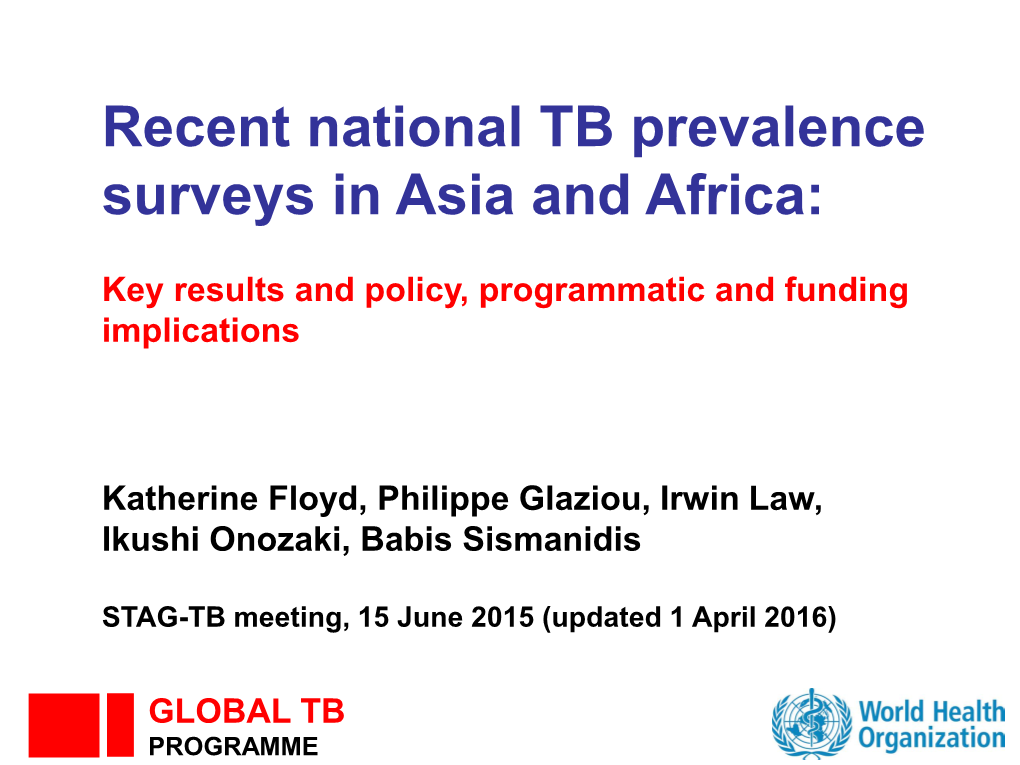 Recent national TB prevalence surveys in Asia and Africa:

Key results and policy, programmatic and funding implications

Katherine Floyd, Philippe Glaziou, Irwin Law, Ikushi Onozaki, Babis Sismanidis

STAG-TB meeting, 15 June 2015 (updated 1 April 2016)

GLOBAL TB
PROGRAMME

World Health Organization